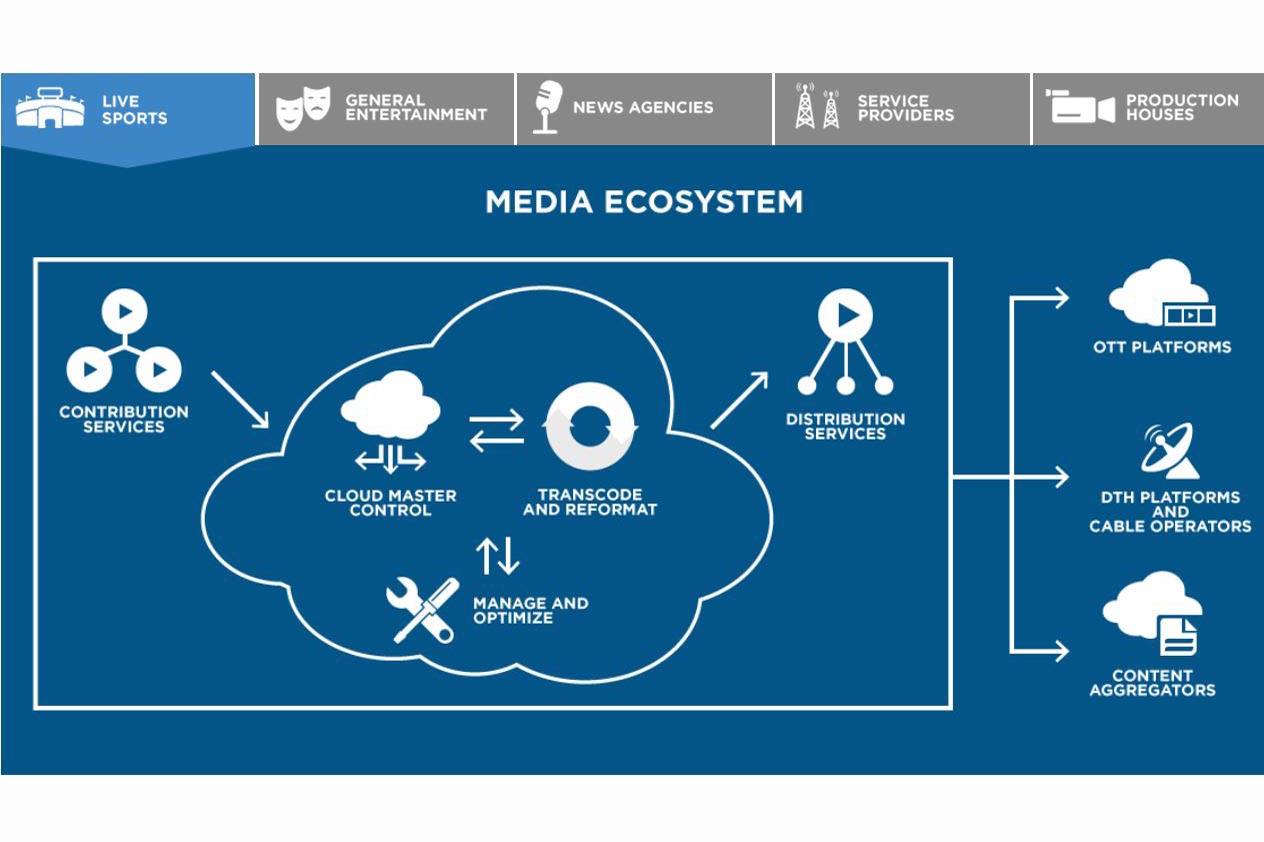 LIVE SPORTS

GENERAL ENTERTAINMENT

NEWS AGENCIES

SERVICE PROVIDERS

PRODUCTION HOUSES

MEDIA ECOSYSTEM

CONTRIBUTION SERVICES

CLOUD MASTER CONTROL

TRANSCODE AND REFORMAT

MANAGE AND OPTIMIZE

DISTRIBUTION SERVICES

OTT PLATFORMS

DTH PLATFORMS AND CABLE OPERATORS

CONTENT AGGREGATORS